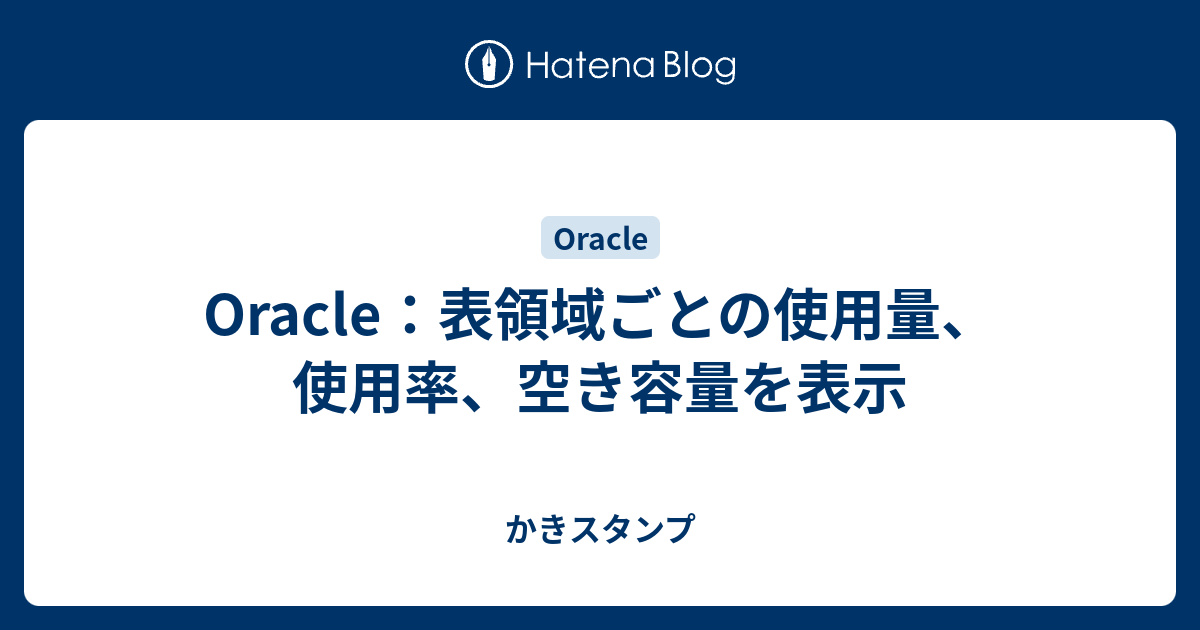 Hatena Blog

Oracle

Oracle：表領域ごとの使用量、使用率、空き容量を表示

かきスタンプ